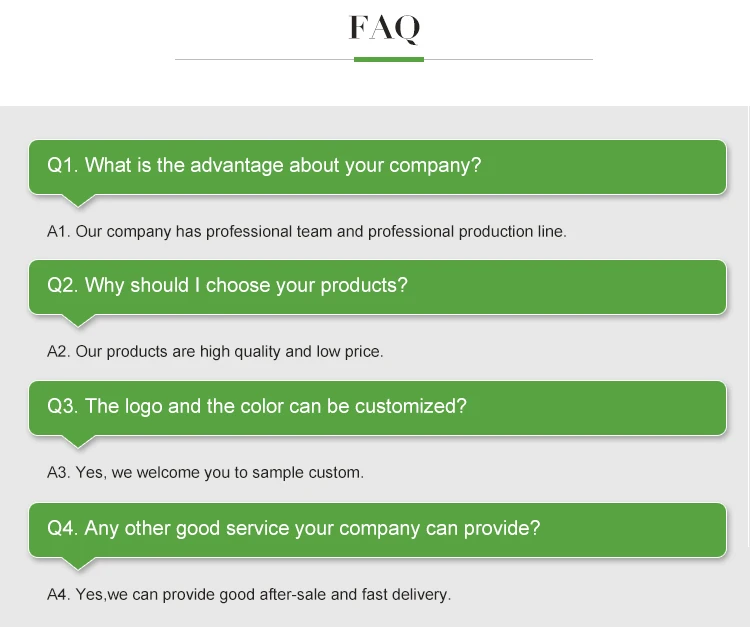 FAQ

Q1. What is the advantage about your company?

A1. Our company has professional team and professional production line.

Q2. Why should I choose your products?

A2. Our products are high quality and low price.

Q3. The logo and the color can be customized?

A3. Yes, we welcome you to sample custom.

Q4. Any other good service your company can provide?

A4. Yes,we can provide good after-sale and fast delivery.